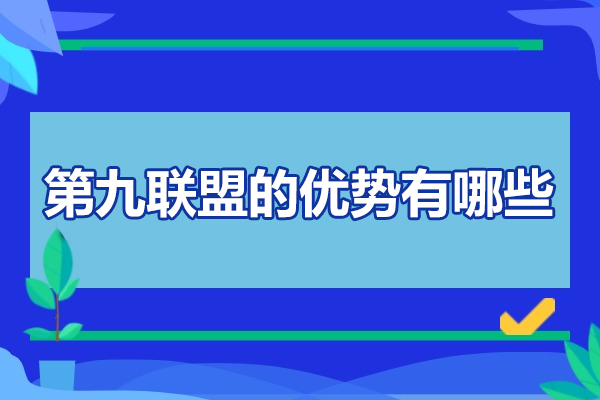 第九联盟的优势有哪些